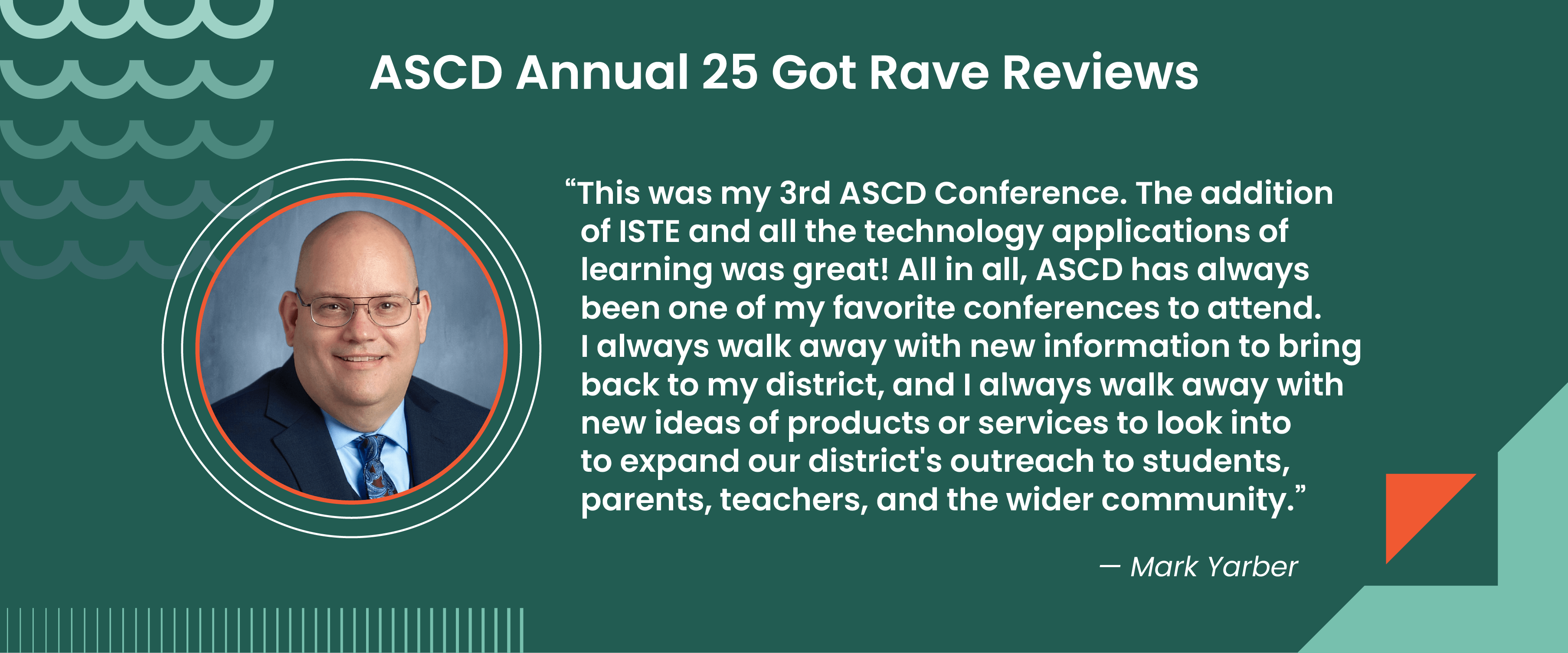 ASCD Annual 25 Got Rave Reviews

“This was my 3rd ASCD Conference. The addition of ISTE and all the technology applications of learning was great! All in all, ASCD has always been one of my favorite conferences to attend. I always walk away with new information to bring back to my district, and I always walk away with new ideas of products or services to look into to expand our district's outreach to students, parents, teachers, and the wider community.”

— Mark Yarber